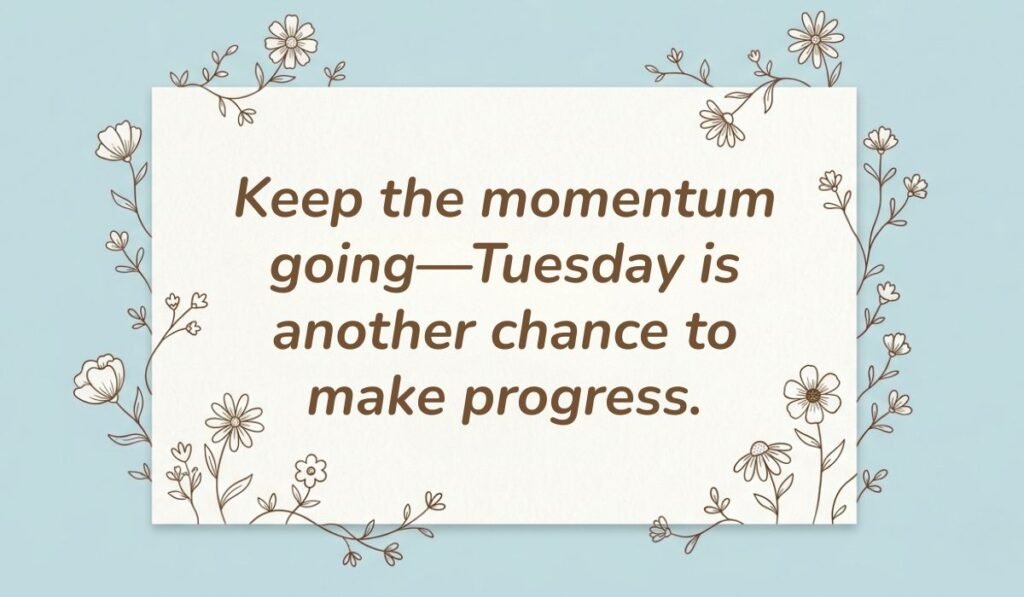 Keep the momentum going—Tuesday is another chance to make progress.